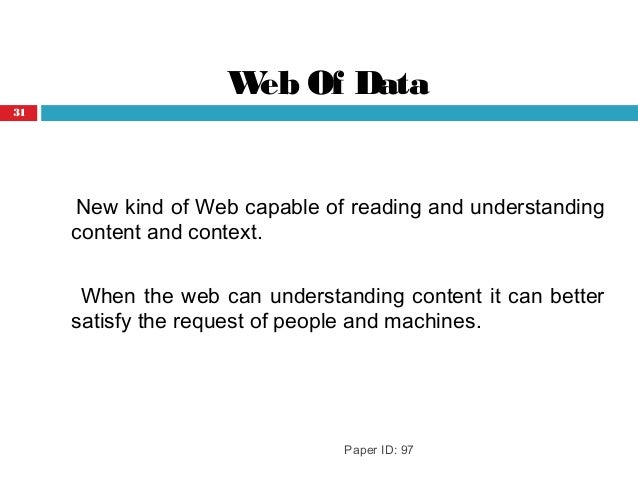 Web Of Data

31

New kind of Web capable of reading and understanding content and context.

When the web can understanding content it can better satisfy the request of people and machines.

Paper ID: 97